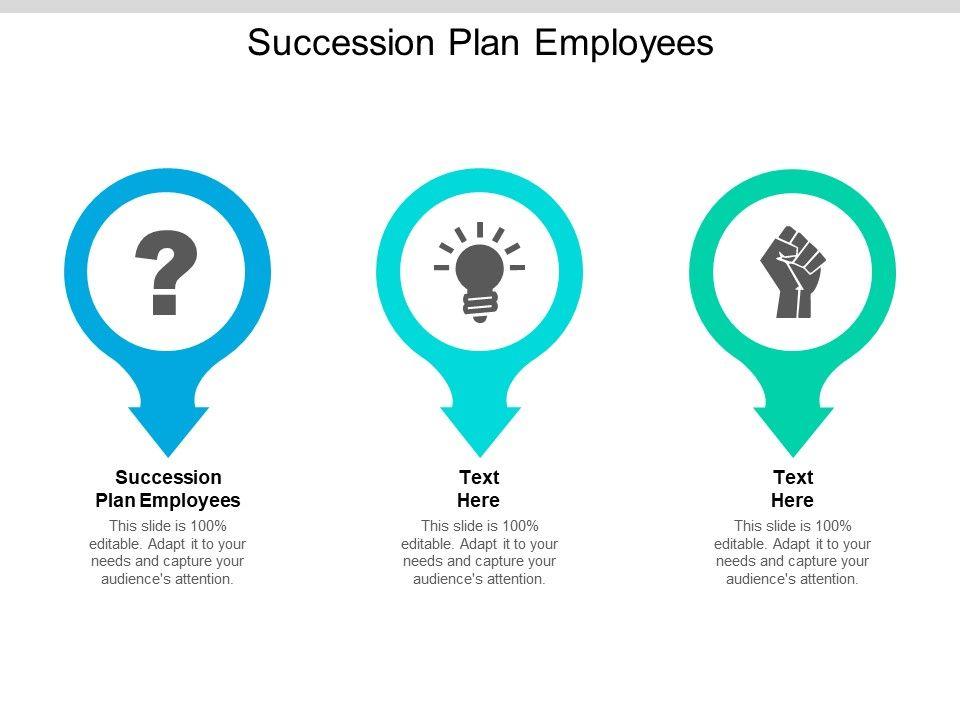 Succession Plan Employees

?

Succession Plan Employees

This slide is 100% editable. Adapt it to your needs and capture your audience's attention.

Text Here

This slide is 100% editable. Adapt it to your needs and capture your audience's attention.

Text Here

This slide is 100% editable. Adapt it to your needs and capture your audience's attention.